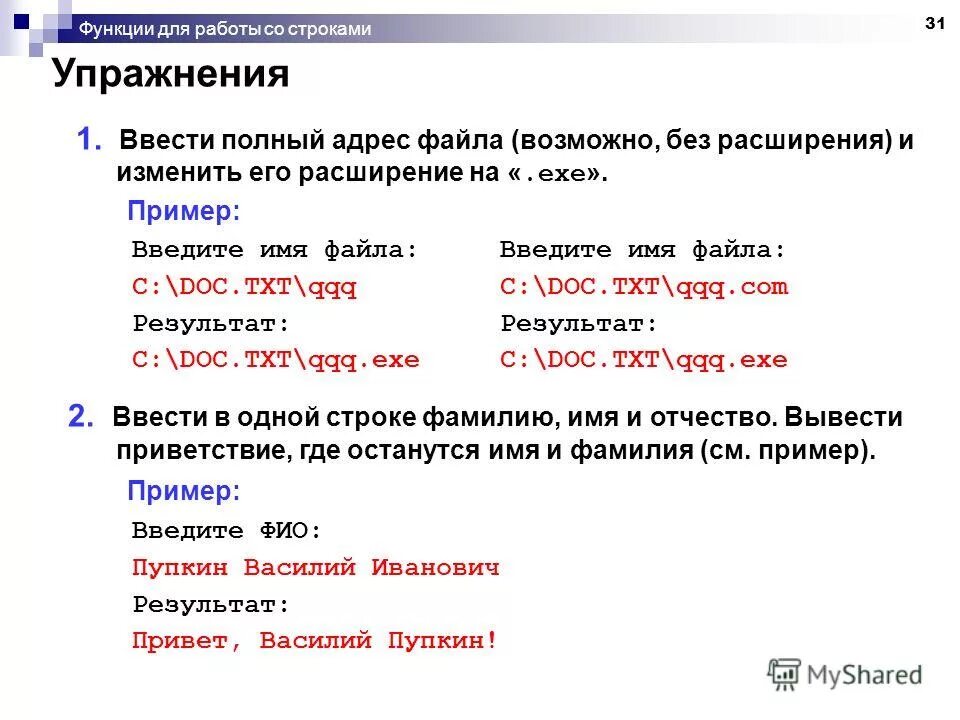 Функции для работы со строками

31

Упражнения

1. Ввести полный адрес файла (возможно, без расширения) и изменить его расширение на «.exe».

Пример:

Введите имя файла:
C:\DOC.TXT\qqq
Результат:
C:\DOC.TXT\qqq.exe

Введите имя файла:
C:\DOC.TXT\qqq.com
Результат:
C:\DOC.TXT\qqq.exe

2. Ввести в одной строке фамилию, имя и отчество. Вывести приветствие, где останутся имя и фамилия (см. пример).

Пример:

Введите ФИО:
Пупкин Василий Иванович
Результат:
Привет, Василий Пупкин!

MyShared